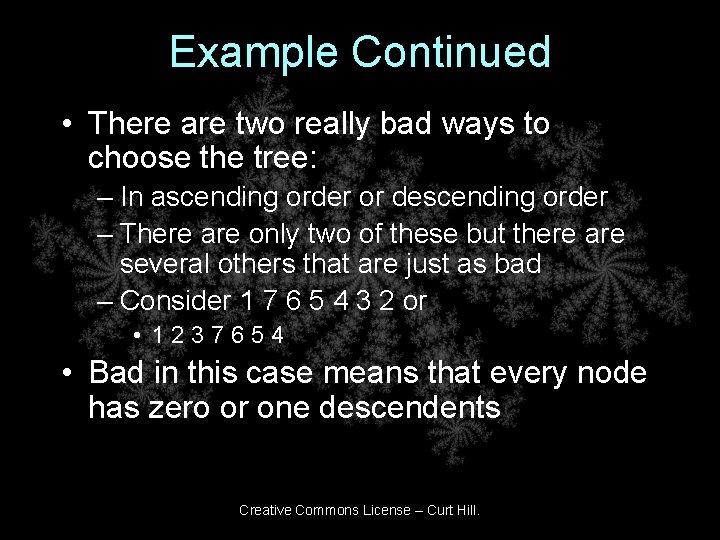 Example Continued

• There are two really bad ways to choose the tree:

– In ascending order or descending order

– There are only two of these but there are several others that are just as bad

– Consider 1 7 6 5 4 3 2 or

• 1 2 3 7 6 5 4

• Bad in this case means that every node has zero or one descendents

Creative Commons License – Curt Hill.